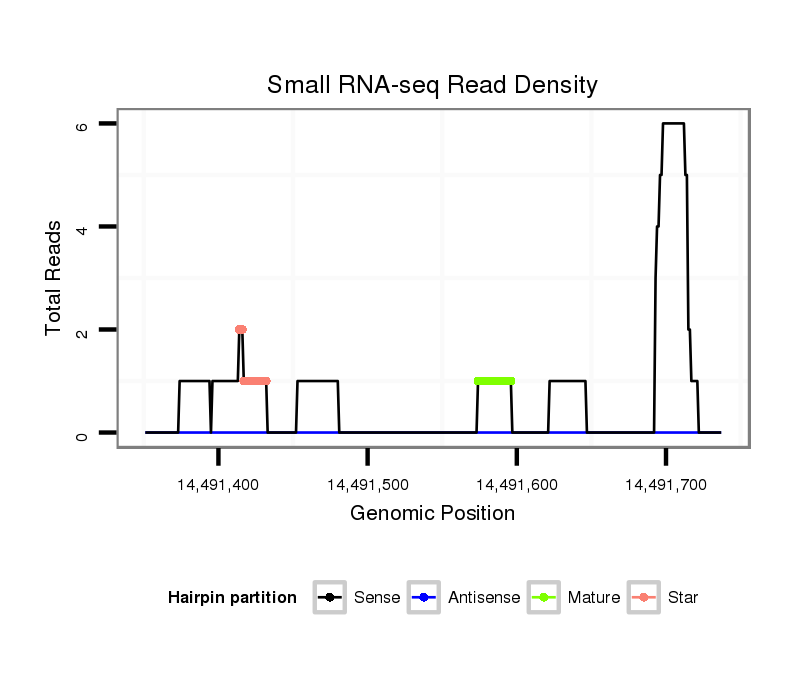 Small RNA-seq Read Density

Total Reads

6

4

2

0

14,491,400

14,491,500

14,491,600

14,491,700

Genomic Position

Hairpin partition

Sense

Antisense

Mature

Star